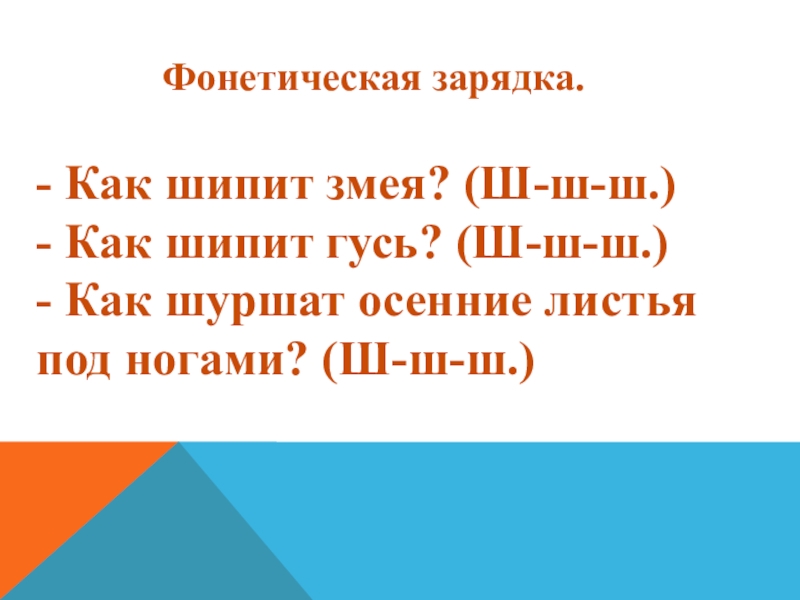 Фонетическая зарядка.

- Как шипит змея? (Ш-ш-ш.)
- Как шипит гусь? (Ш-ш-ш.)
- Как шуршат осенние листья под ногами? (Ш-ш-ш.)